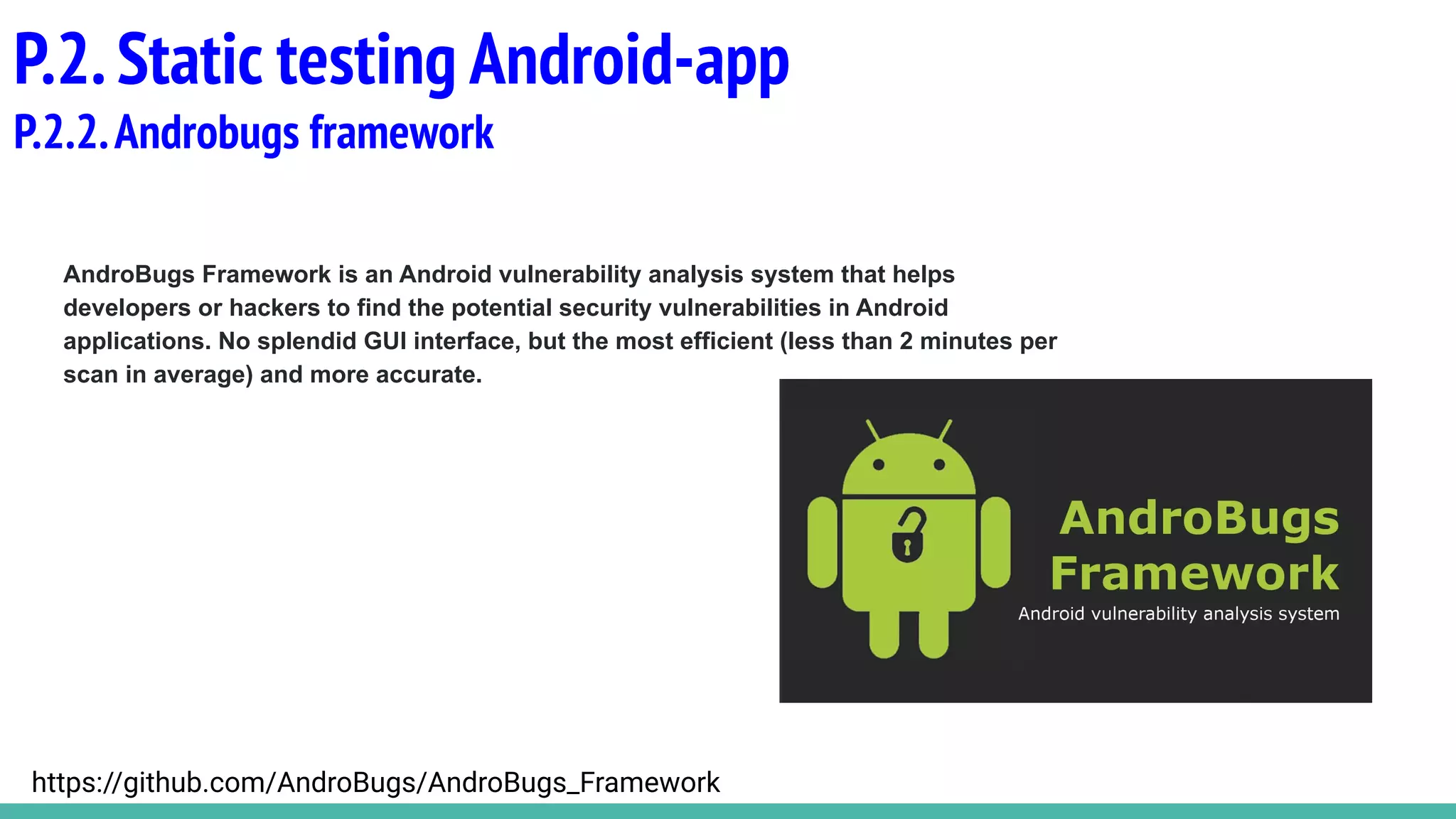 P.2. Static testing Android-app
P.2.2. Androbugs framework

AndroBugs Framework is an Android vulnerability analysis system that helps developers or hackers to find the potential security vulnerabilities in Android applications. No splendid GUI interface, but the most efficient (less than 2 minutes per scan in average) and more accurate.

AndroBugs
Framework
Android vulnerability analysis system

https://github.com/AndroBugs/AndroBugs_Framework